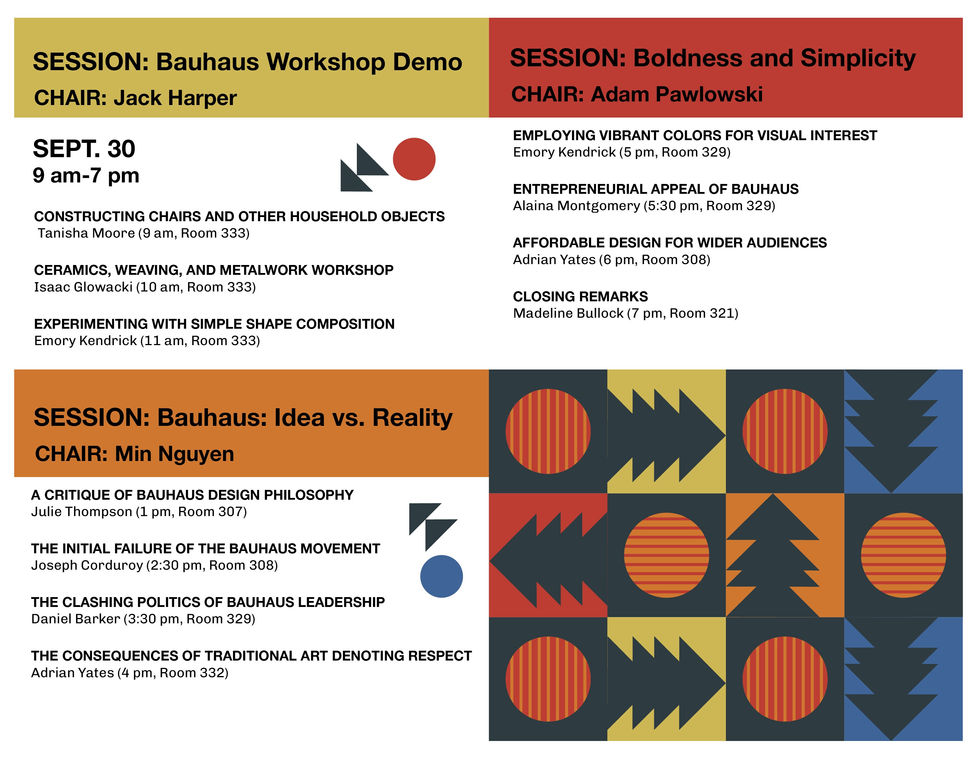 SESSION: Bauhaus Workshop Demo
CHAIR: Jack Harper

SEPT. 30
9 am-7 pm

CONSTRUCTING CHAIRS AND OTHER HOUSEHOLD OBJECTS
Tanisha Moore (9 am, Room 333)

CERAMICS, WEAVING, AND METALWORK WORKSHOP
Isaac Glowacki (10 am, Room 333)

EXPERIMENTING WITH SIMPLE SHAPE COMPOSITION
Emory Kendrick (11 am, Room 333)

SESSION: Boldness and Simplicity
CHAIR: Adam Pawlowski

EMPLOYING VIBRANT COLORS FOR VISUAL INTEREST
Emory Kendrick (5 pm, Room 329)

ENTREPRENEURIAL APPEAL OF BAUHAUS
Alaina Montgomery (5:30 pm, Room 329)

AFFORDABLE DESIGN FOR WIDER AUDIENCES
Adrian Yates (6 pm, Room 308)

CLOSING REMARKS
Madeline Bullock (7 pm, Room 321)

SESSION: Bauhaus: Idea vs. Reality
CHAIR: Min Nguyen

A CRITIQUE OF BAUHAUS DESIGN PHILOSOPHY
Julie Thompson (1 pm, Room 307)

THE INITIAL FAILURE OF THE BAUHAUS MOVEMENT
Joseph Corduroy (2:30 pm, Room 308)

THE CLASHING POLITICS OF BAUHAUS LEADERSHIP
Daniel Barker (3:30 pm, Room 329)

THE CONSEQUENCES OF TRADITIONAL ART DENOTING RESPECT
Adrian Yates (4 pm, Room 332)